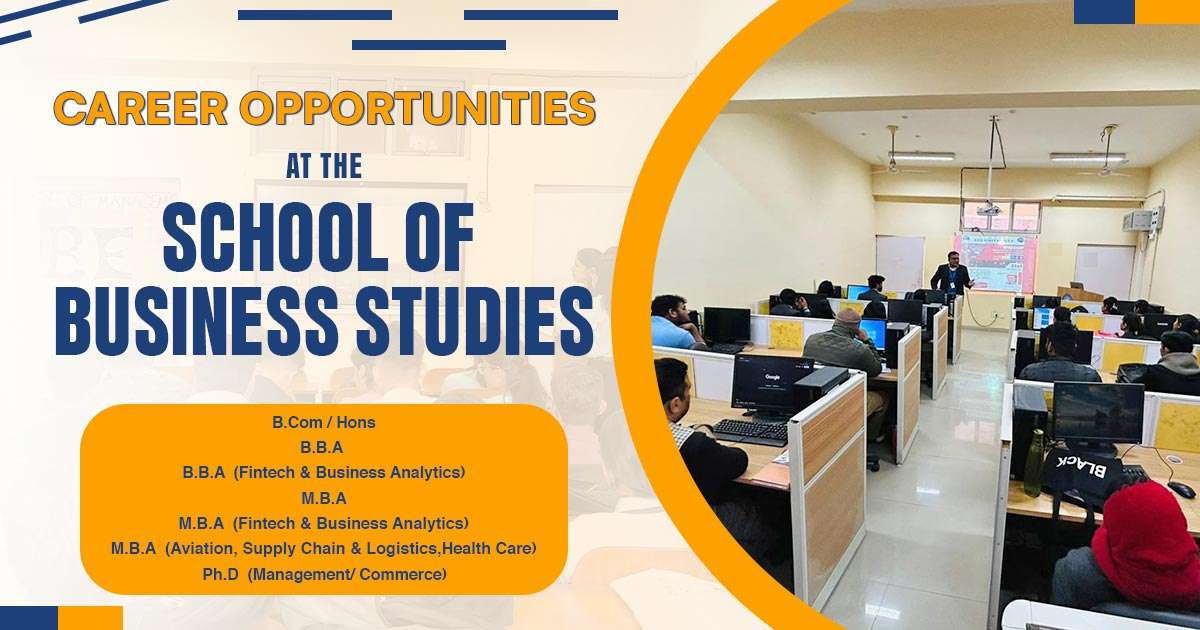 CAREER OPPORTUNITIES
AT THE
SCHOOL OF BUSINESS STUDIES

B.Com / Hons
B.B.A
B.B.A (Fintech & Business Analytics)
M.B.A
M.B.A (Fintech & Business Analytics)
M.B.A (Aviation, Supply Chain & Logistics,Health Care)
Ph.D (Management/ Commerce)

Google

BLACK